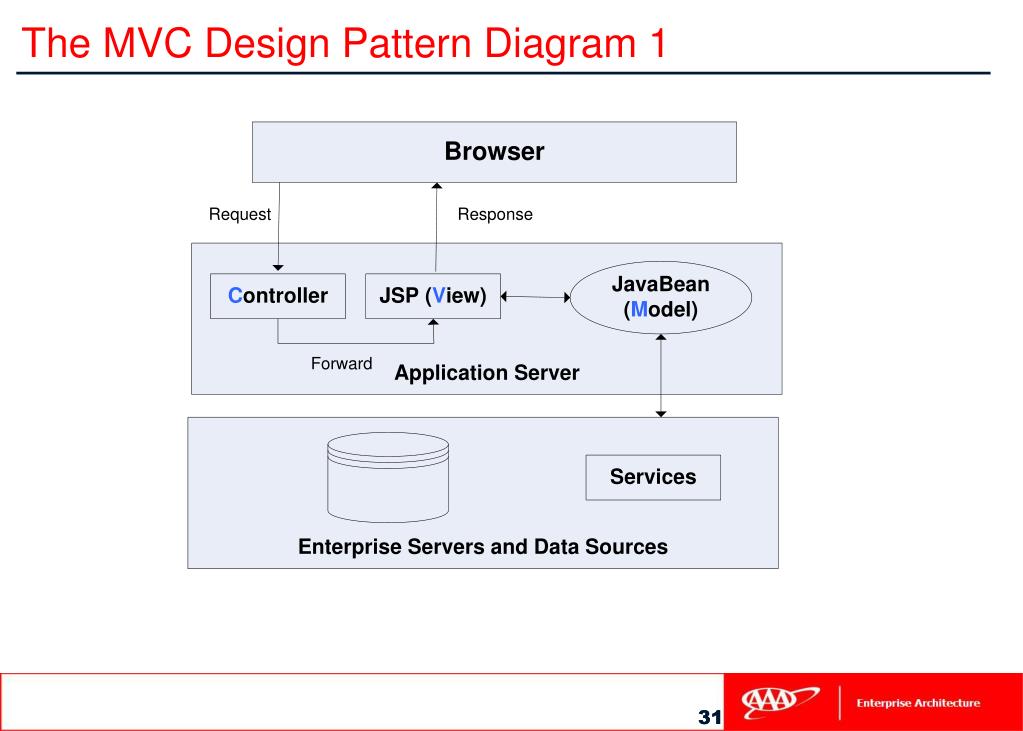 The MVC Design Pattern Diagram 1

Browser

Request

Response

Controller

JSP (View)

JavaBean (Model)

Forward

Application Server

Services

Enterprise Servers and Data Sources

31

AAA

Enterprise Architecture